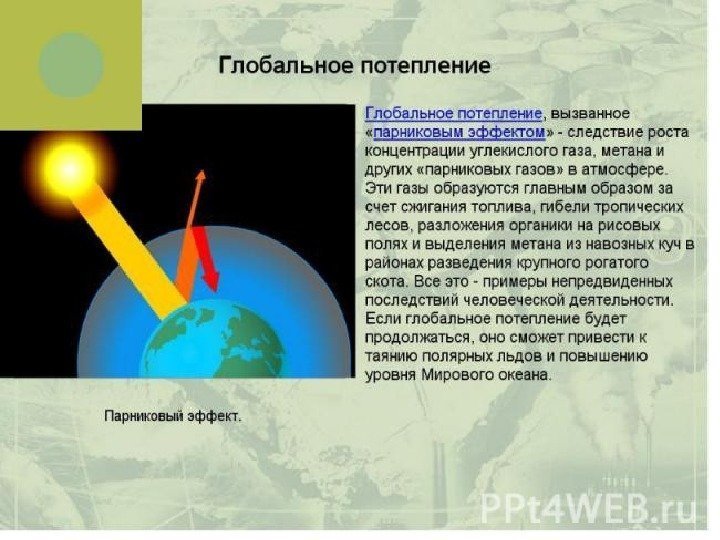 Глобальное потепление

Глобальное потепление, вызванное «парниковым эффектом» - следствие роста концентрации углекислого газа, метана и других «парниковых газов» в атмосфере. Эти газы образуются главным образом за счет сжигания топлива, гибели тропических лесов, разложения органики на рисовых полях и выделения метана из навозных куч в районах разведения крупного рогатого скота. Все это - примеры непредвиденных последствий человеческой деятельности. Если глобальное потепление будет продолжаться, оно сможет привести к таянию полярных льдов и повышению уровня Мирового океана.

Парниковый эффект.

PPt4WEB.ru